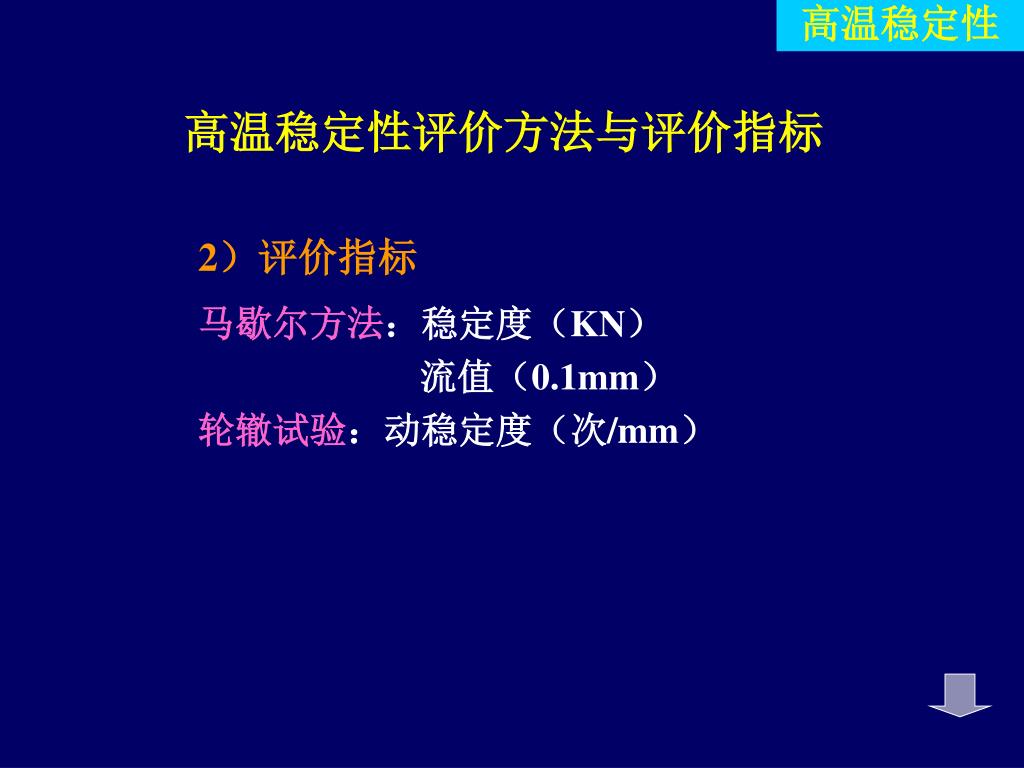 高温稳定性

高温稳定性评价方法与评价指标

2）评价指标

马歇尔方法：稳定度（KN）

流值（0.1mm）

轮辙试验：动稳定度（次/mm）